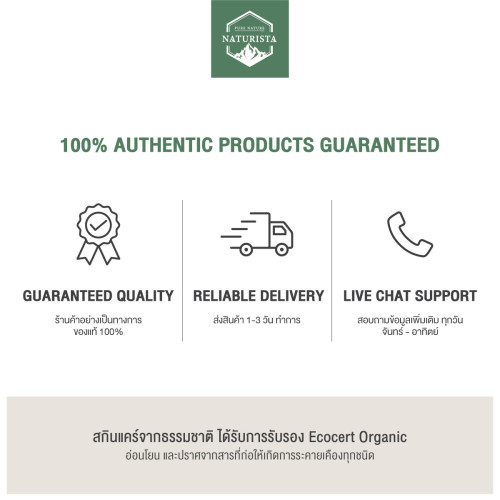 PURE NATURE
NATURISTA

100% AUTHENTIC PRODUCTS GUARANTEED

GUARANTEED QUALITY
ร้านค้าอย่างเป็นทางการ ของแท้ 100%

RELIABLE DELIVERY
ส่งสินค้า 1-3 วัน ทำการ

LIVE CHAT SUPPORT
สอบถามข้อมูลเพิ่มเติม ทุกวัน จันทร์ - อาทิตย์

สกินแคร์จากธรรมชาติ ได้รับการรับรอง Ecocert Organic
อ่อนโยน และปราศจากสารที่ก่อให้เกิดการระคายเคืองทุกชนิด